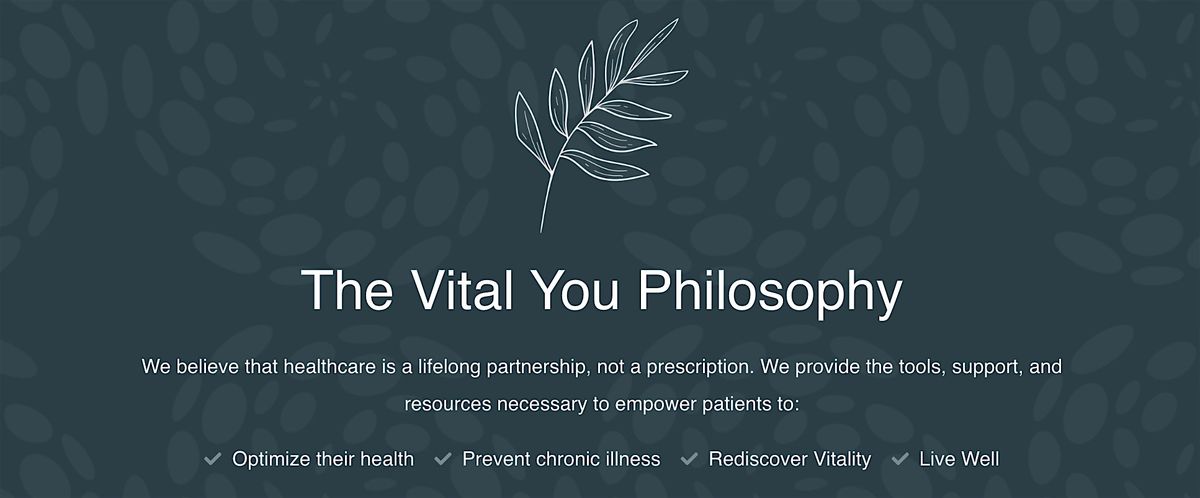 The Vital You Philosophy

We believe that healthcare is a lifelong partnership, not a prescription. We provide the tools, support, and resources necessary to empower patients to:

✓ Optimize their health ✓ Prevent chronic illness ✓ Rediscover Vitality ✓ Live Well